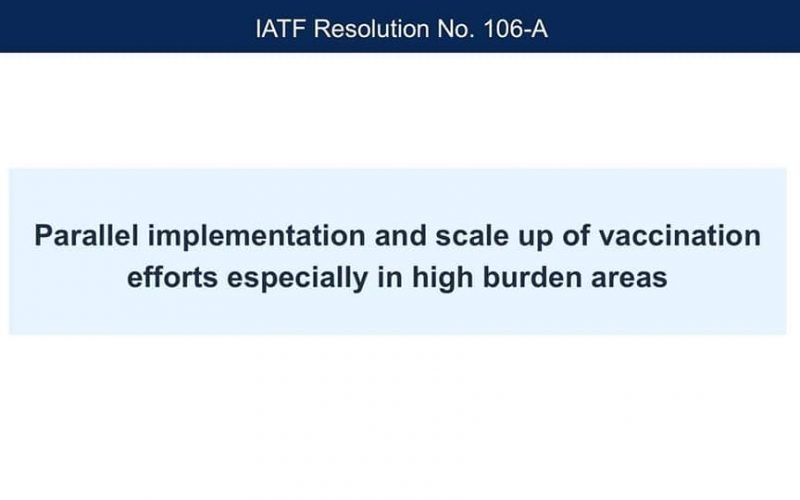 IATF Resolution No. 106-A

Parallel implementation and scale up of vaccination efforts especially in high burden areas